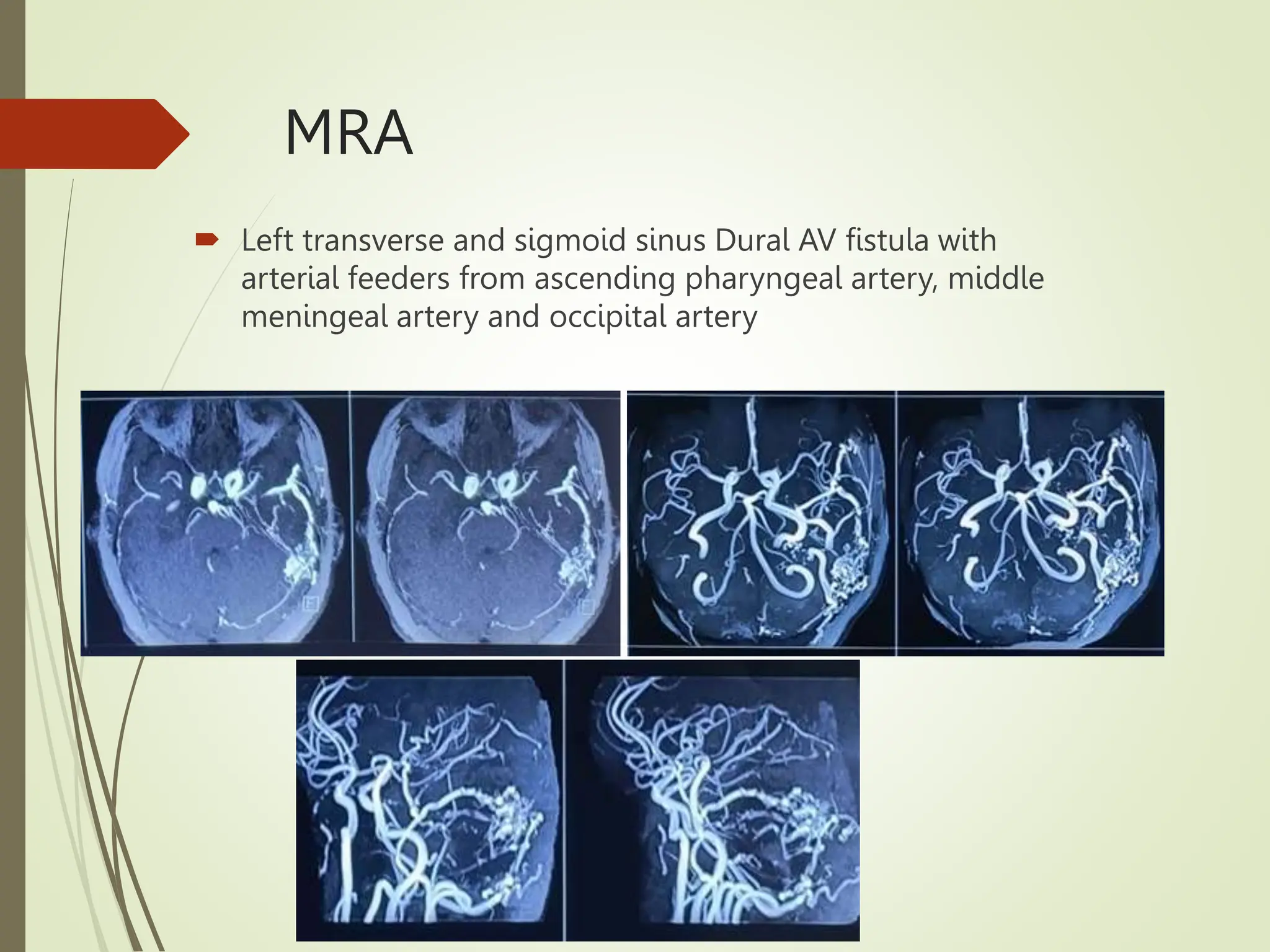 MRA

Left transverse and sigmoid sinus Dural AV fistula with arterial feeders from ascending pharyngeal artery, middle meningeal artery and occipital artery